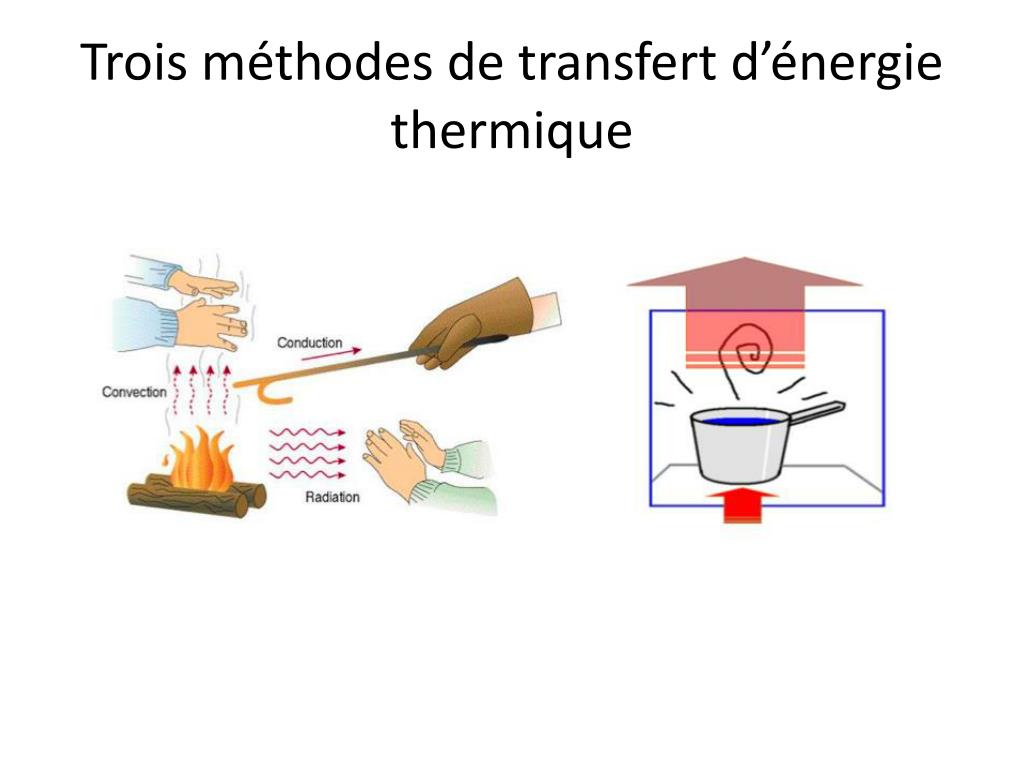 Trois méthodes de transfert d’énergie thermique

Conduction
Convection
Radiation